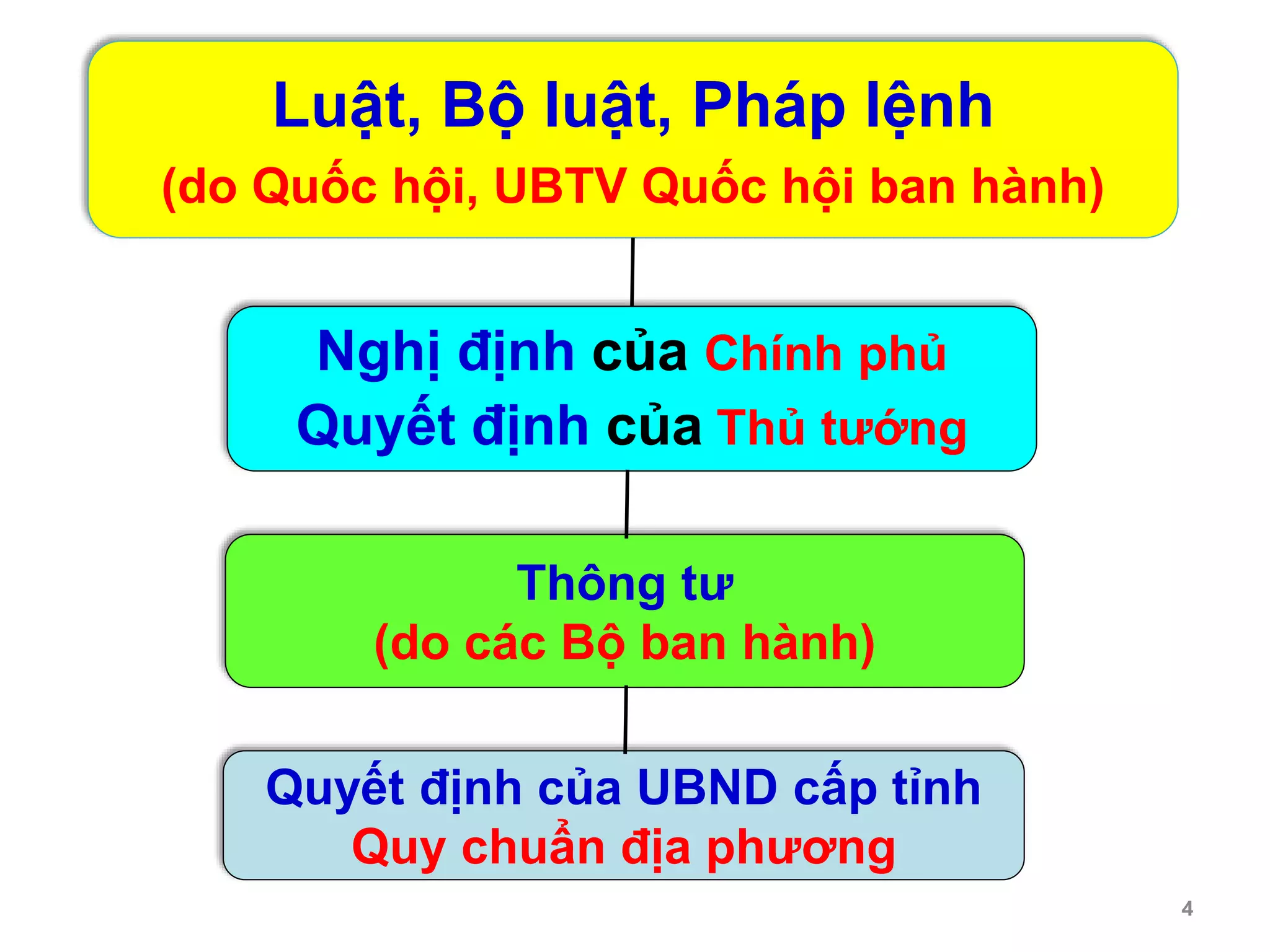 Luật, Bộ luật, Pháp lệnh
(do Quốc hội, UBTV Quốc hội ban hành)

Nghị định của Chính phủ
Quyết định của Thủ tướng

Thông tư
(do các Bộ ban hành)

Quyết định của UBND cấp tỉnh
Quy chuẩn địa phương

4